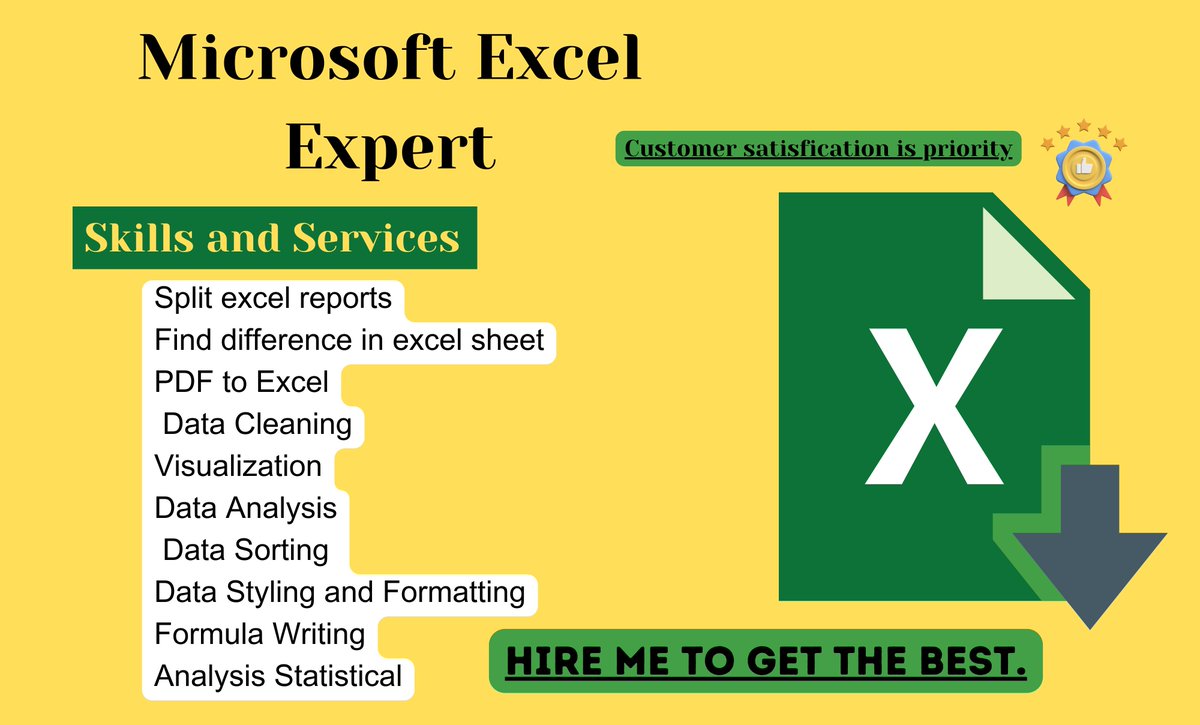 Microsoft Excel Expert

Customer satisfication is priority

Skills and Services

Split excel reports
Find difference in excel sheet
PDF to Excel
Data Cleaning
Visualization
Data Analysis
Data Sorting
Data Styling and Formatting
Formula Writing
Analysis Statistical

X

HIRE ME TO GET THE BEST.